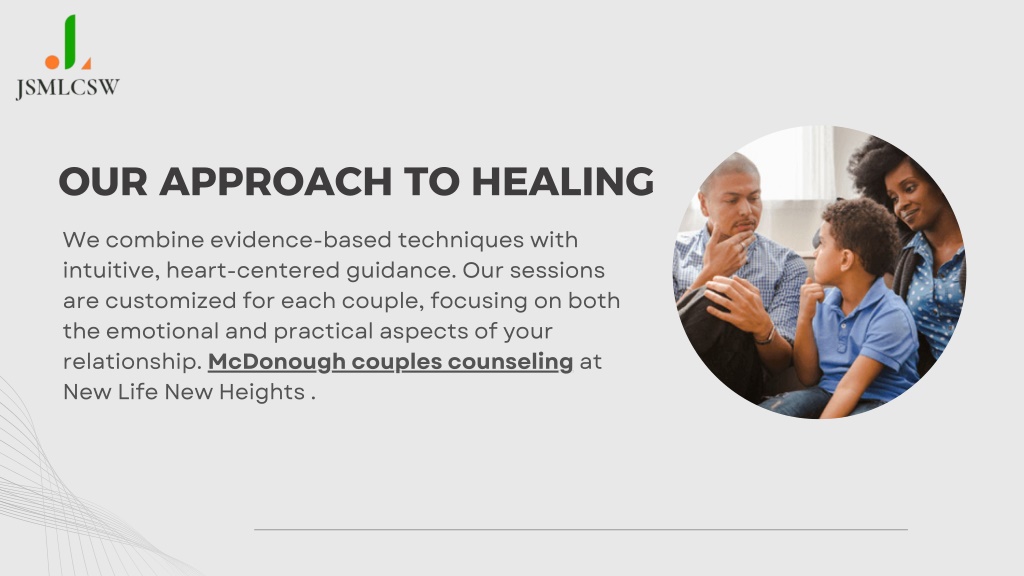 JSMLCSW

OUR APPROACH TO HEALING

We combine evidence-based techniques with intuitive, heart-centered guidance. Our sessions are customized for each couple, focusing on both the emotional and practical aspects of your relationship. McDonough couples counseling at New Life New Heights .